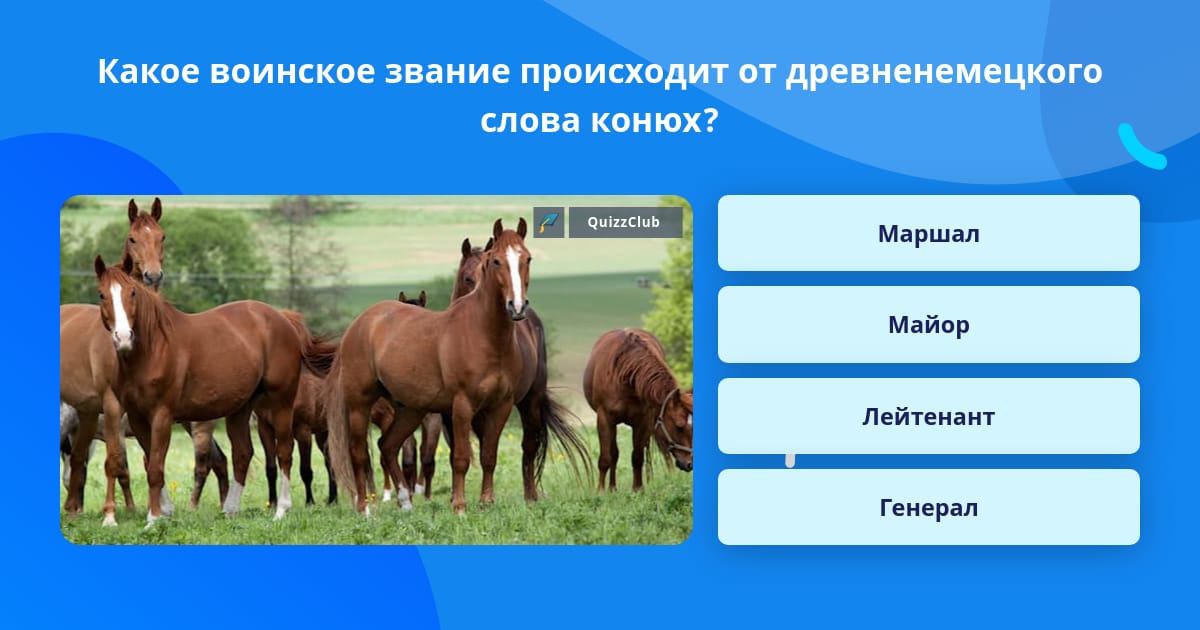 Какое воинское звание происходит от древненемецкого слова конюх?

QuizzClub

Маршал

Майор

Лейтенант

Генерал